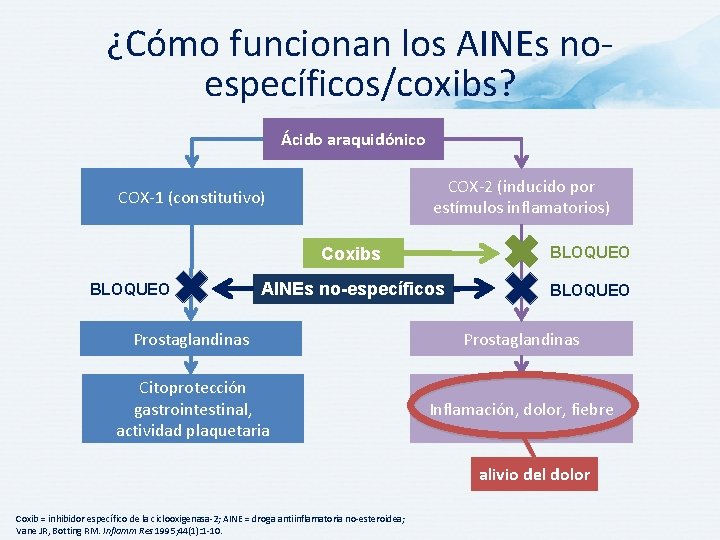 ¿Cómo funcionan los AINEs no-específicos/coxibs?

Ácido araquidónico

COX-1 (constitutivo)

COX-2 (inducido por estímulos inflamatorios)

Coxibs

BLOQUEO

BLOQUEO

AINEs no-específicos

BLOQUEO

Prostaglandinas

Prostaglandinas

Citoprotección gastrointestinal, actividad plaquetaria

Inflamación, dolor, fiebre

alivio del dolor

Coxib = inhibidor específico de la ciclooxigenasa-2; AINE = droga antiinflamatoria no-esteroidea; Vane JR, Botting RM. Inflamm Res 1995;44(1):1-10.